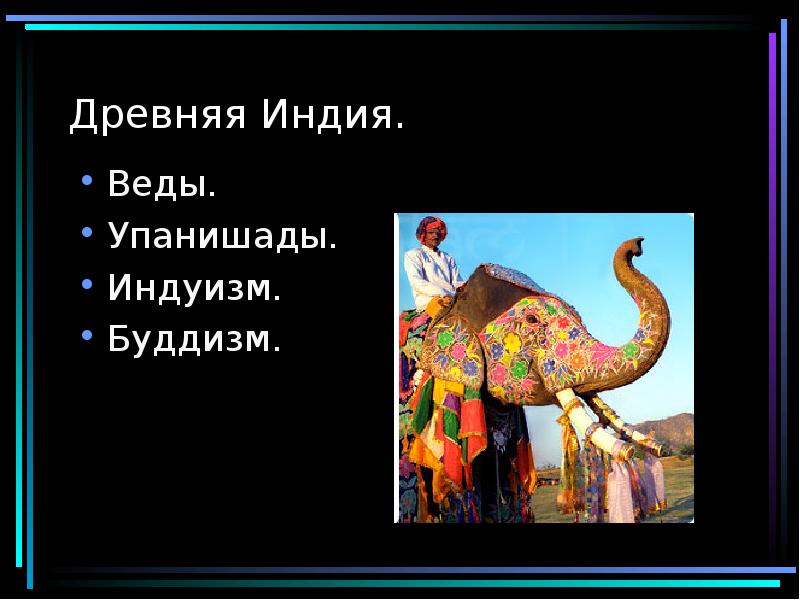 Древняя Индия.

• Веды.
• Упанишады.
• Индуизм.
• Буддизм.